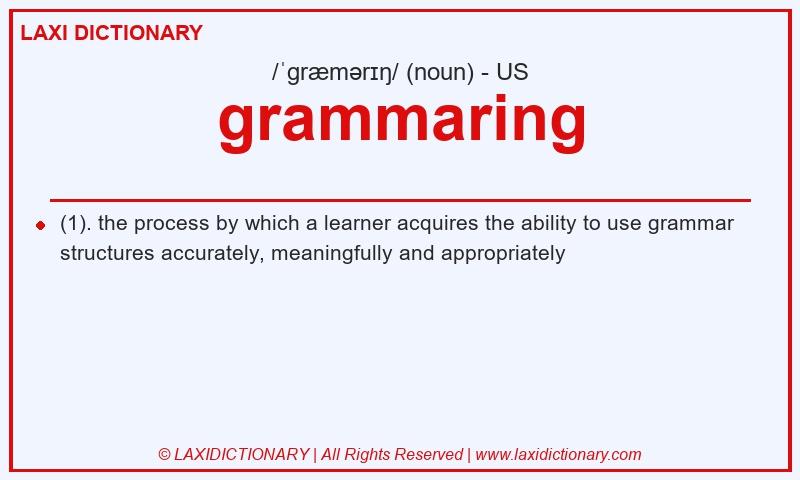 LAXI DICTIONARY

/ˈɡræmərɪŋ/ (noun) - US

grammaring

(1). the process by which a learner acquires the ability to use grammar structures accurately, meaningfully and appropriately

© LAXIDICTIONARY | All Rights Reserved | www.laxidictionary.com